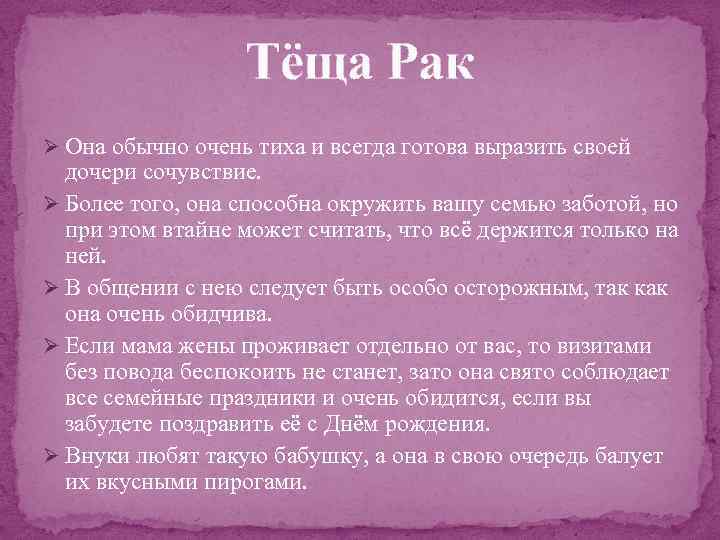 Тёща Рак

➢ Она обычно очень тиха и всегда готова выразить своей дочери сочувствие.

➢ Более того, она способна окружить вашу семью заботой, но при этом втайне может считать, что всё держится только на ней.

➢ В общении с нею следует быть особо осторожным, так как она очень обидчива.

➢ Если мама жены проживает отдельно от вас, то визитами без повода беспокоить не станет, зато она свято соблюдает все семейные праздники и очень обидится, если вы забудете поздравить её с Днём рождения.

➢ Внуки любят такую бабушку, а она в свою очередь балует их вкусными пирогами.